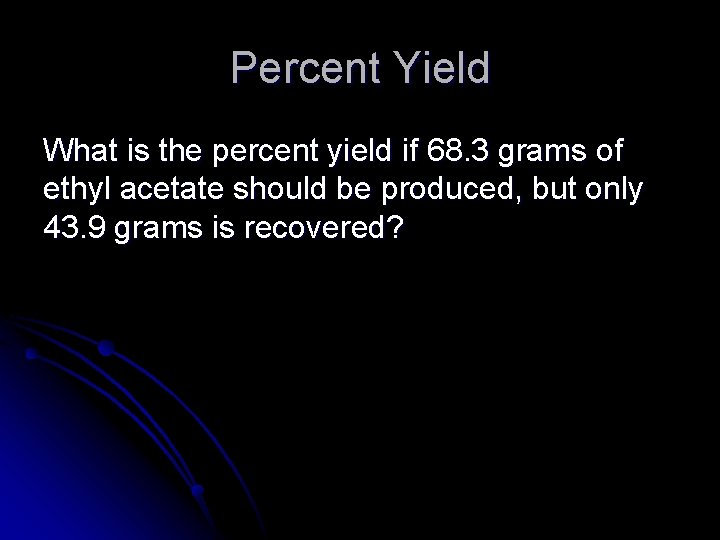 Percent Yield

What is the percent yield if 68.3 grams of ethyl acetate should be produced, but only 43.9 grams is recovered?